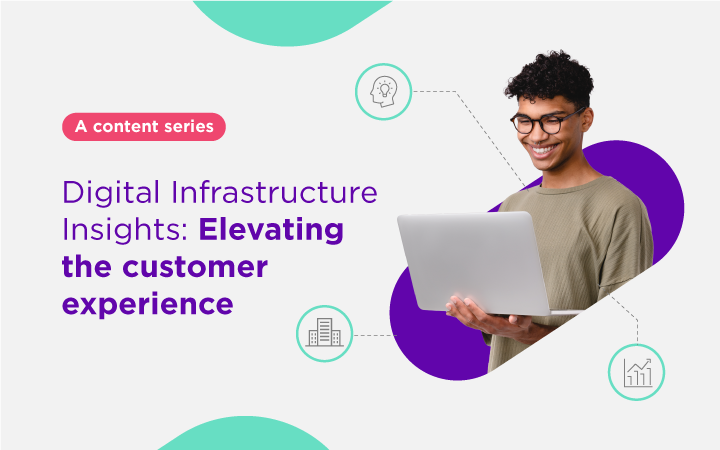 A content series

Digital Infrastructure Insights: Elevating the customer experience